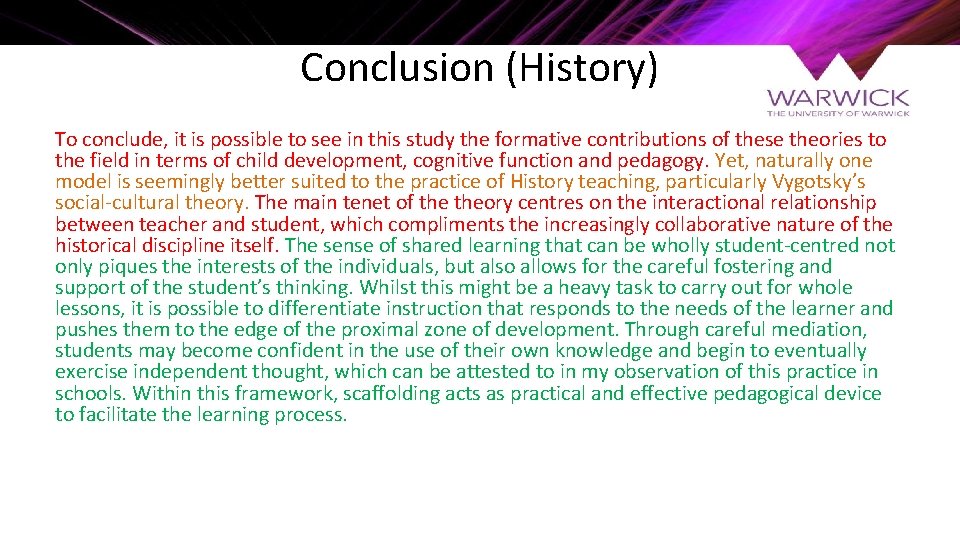 Conclusion (History)

WARWICK
THE UNIVERSITY OF WARWICK

To conclude, it is possible to see in this study the formative contributions of these theories to the field in terms of child development, cognitive function and pedagogy. Yet, naturally one model is seemingly better suited to the practice of History teaching, particularly Vygotsky's social-cultural theory. The main tenet of the theory centres on the interactional relationship between teacher and student, which compliments the increasingly collaborative nature of the historical discipline itself. The sense of shared learning that can be wholly student-centred not only piques the interests of the individuals, but also allows for the careful fostering and support of the student's thinking. Whilst this might be a heavy task to carry out for whole lessons, it is possible to differentiate instruction that responds to the needs of the learner and pushes them to the edge of the proximal zone of development. Through careful mediation, students may become confident in the use of their own knowledge and begin to eventually exercise independent thought, which can be attested to in my observation of this practice in schools. Within this framework, scaffolding acts as practical and effective pedagogical device to facilitate the learning process.